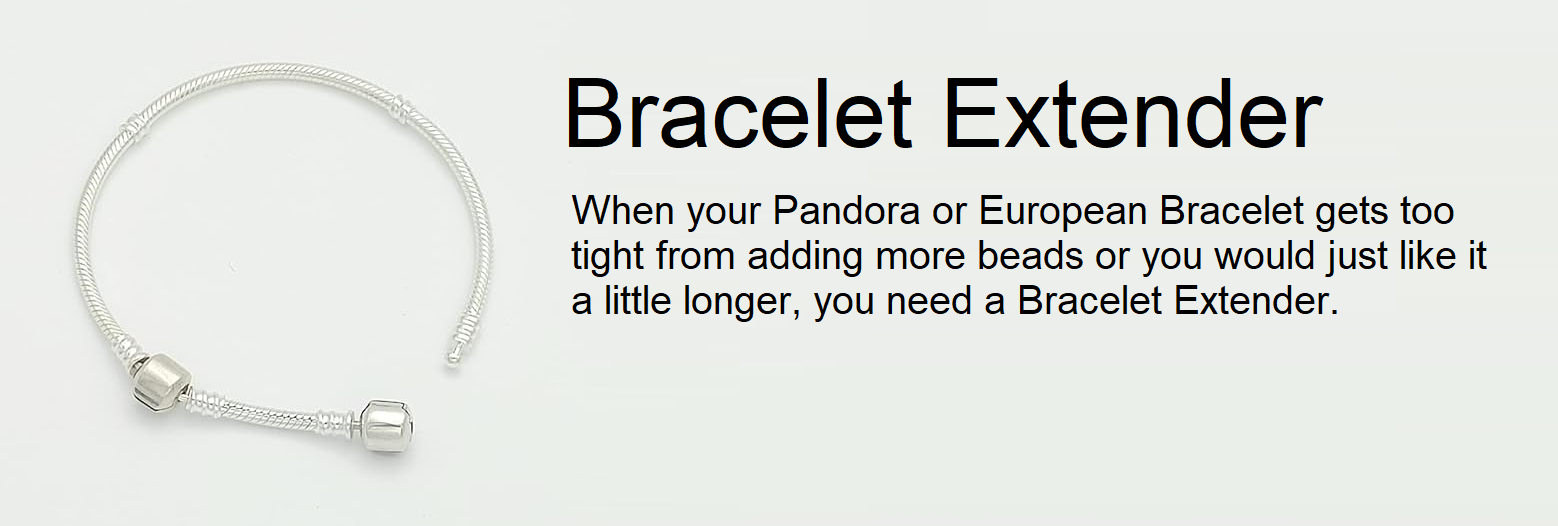 Bracelet Extender

When your Pandora or European Bracelet gets too tight from adding more beads or you would just like it a little longer, you need a Bracelet Extender.